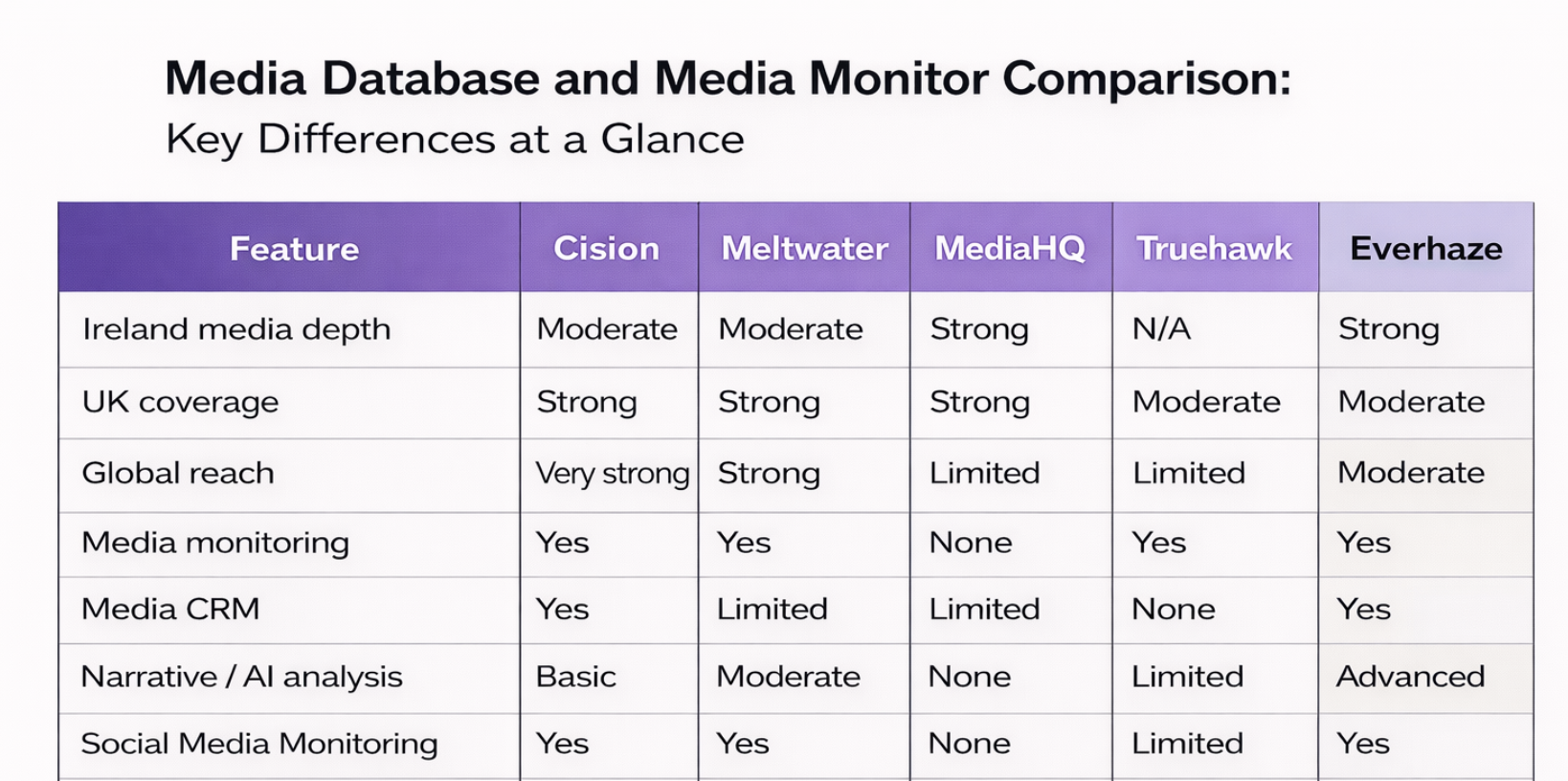 Media Database and Media Monitor Comparison:
Key Differences at a Glance

| Feature | Cision | Meltwater | MediaHQ | Truehawk | Everhaze |
|---|---|---|---|---|---|
| Ireland media depth | Moderate | Moderate | Strong | N/A | Strong |
| UK coverage | Strong | Strong | Strong | Moderate | Moderate |
| Global reach | Very strong | Strong | Limited | Limited | Moderate |
| Media monitoring | Yes | Yes | None | Yes | Yes |
| Media CRM | Yes | Limited | Limited | None | Yes |
| Narrative / AI analysis | Basic | Moderate | None | Limited | Advanced |
| Social Media Monitoring | Yes | Yes | None | Limited | Yes |